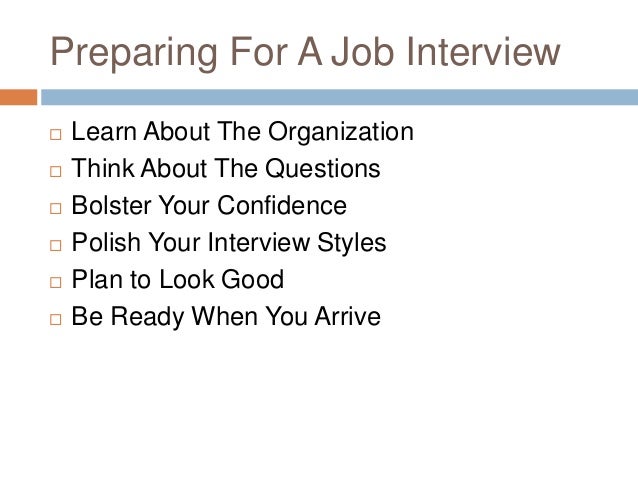 Preparing For A Job Interview

□ Learn About The Organization
□ Think About The Questions
□ Bolster Your Confidence
□ Polish Your Interview Styles
□ Plan to Look Good
□ Be Ready When You Arrive